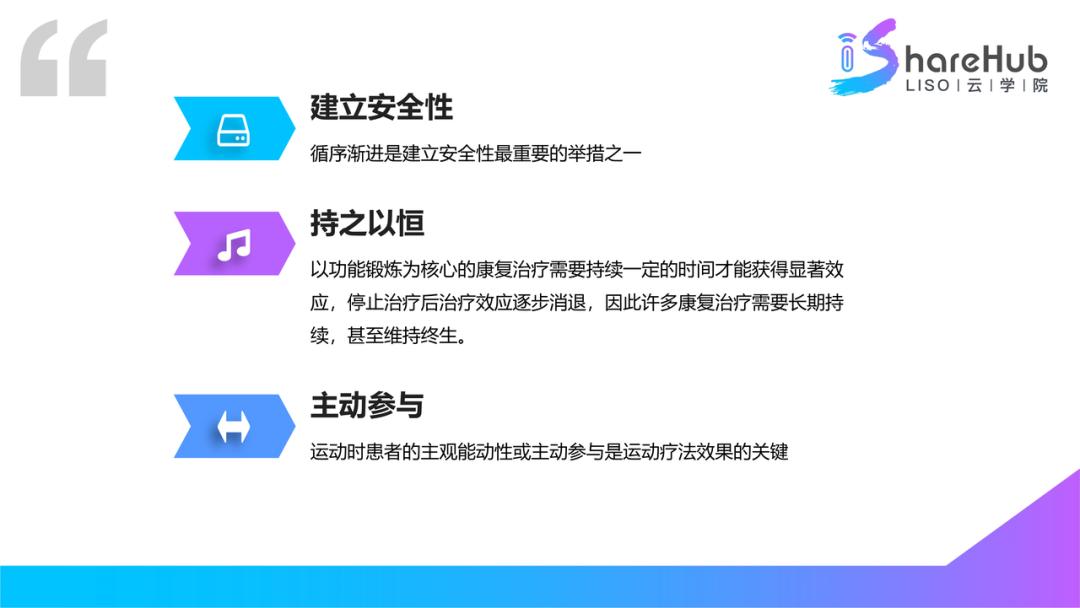 ShareHub
LISO | 云 | 学 | 院

建立安全性
循序渐进是建立安全性最重要的举措之一

持之以恒
以功能锻炼为核心的康复治疗需要持续一定的时间才能获得显著效应，停止治疗后治疗效应逐步消退，因此许多康复治疗需要长期持续，甚至维持终生。

主动参与
运动时患者的主观能动性或主动参与是运动疗法效果的关键